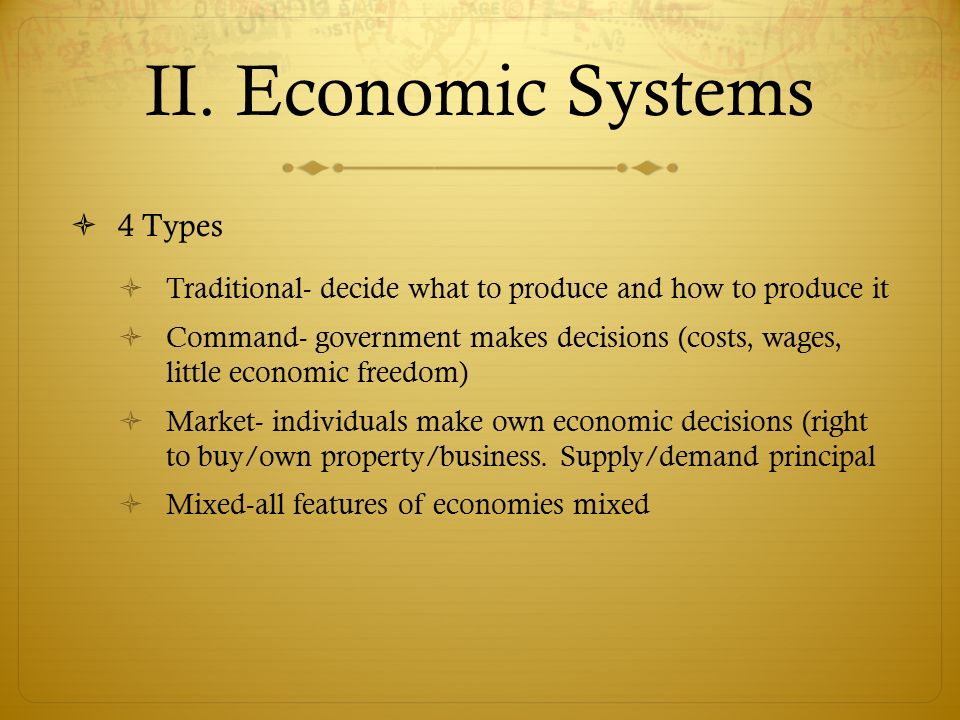 II. Economic Systems

4 Types

Traditional- decide what to produce and how to produce it

Command- government makes decisions (costs, wages, little economic freedom)

Market- individuals make own economic decisions (right to buy/own property/business. Supply/demand principal

Mixed-all features of economies mixed